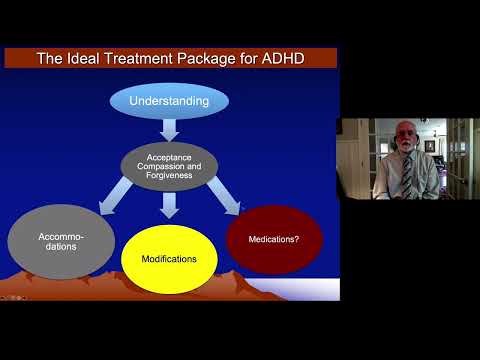 The Ideal Treatment Package for ADHD

Understanding

Acceptance Compassion and Forgiveness

Accommodations

Modifications

Medications?